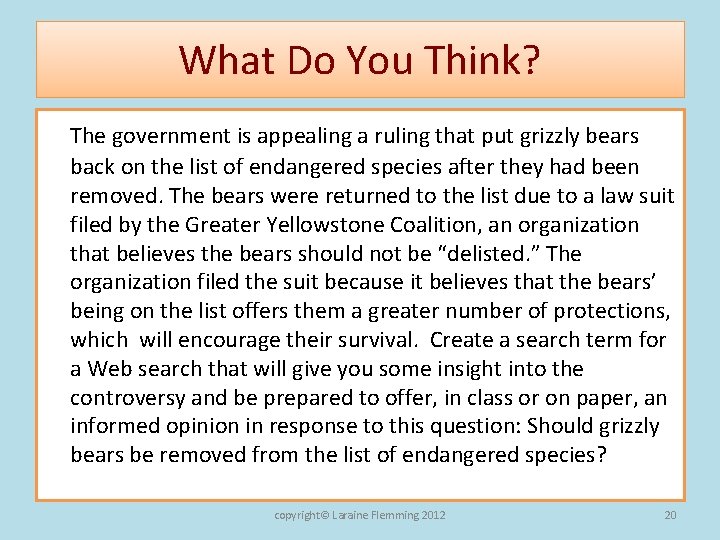 What Do You Think?

The government is appealing a ruling that put grizzly bears back on the list of endangered species after they had been removed. The bears were returned to the list due to a law suit filed by the Greater Yellowstone Coalition, an organization that believes the bears should not be "delisted." The organization filed the suit because it believes that the bears' being on the list offers them a greater number of protections, which will encourage their survival. Create a search term for a Web search that will give you some insight into the controversy and be prepared to offer, in class or on paper, an informed opinion in response to this question: Should grizzly bears be removed from the list of endangered species?

copyright© Laraine Flemming 2012

20